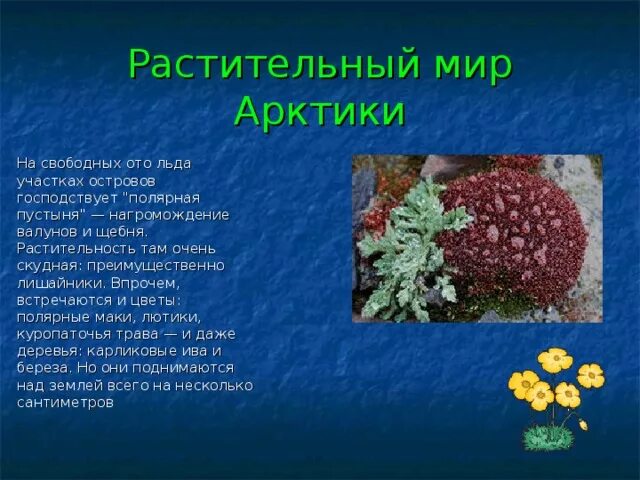 Растительный мир Арктики

На свободных ото льда участках островов господствует "полярная пустыня" — нагромождение валунов и щебня. Растительность там очень скудная: преимущественно лишайники. Впрочем, встречаются и цветы: полярные маки, лютики, куропаточья трава — и даже деревья: карликовые ива и береза. Но они поднимаются над землей всего на несколько сантиметров